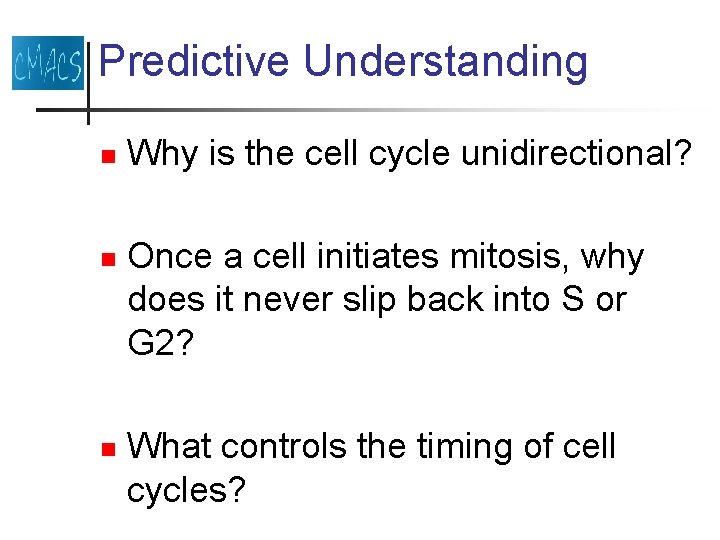 CMACS

Predictive Understanding

Why is the cell cycle unidirectional?

Once a cell initiates mitosis, why does it never slip back into S or G2?

What controls the timing of cell cycles?